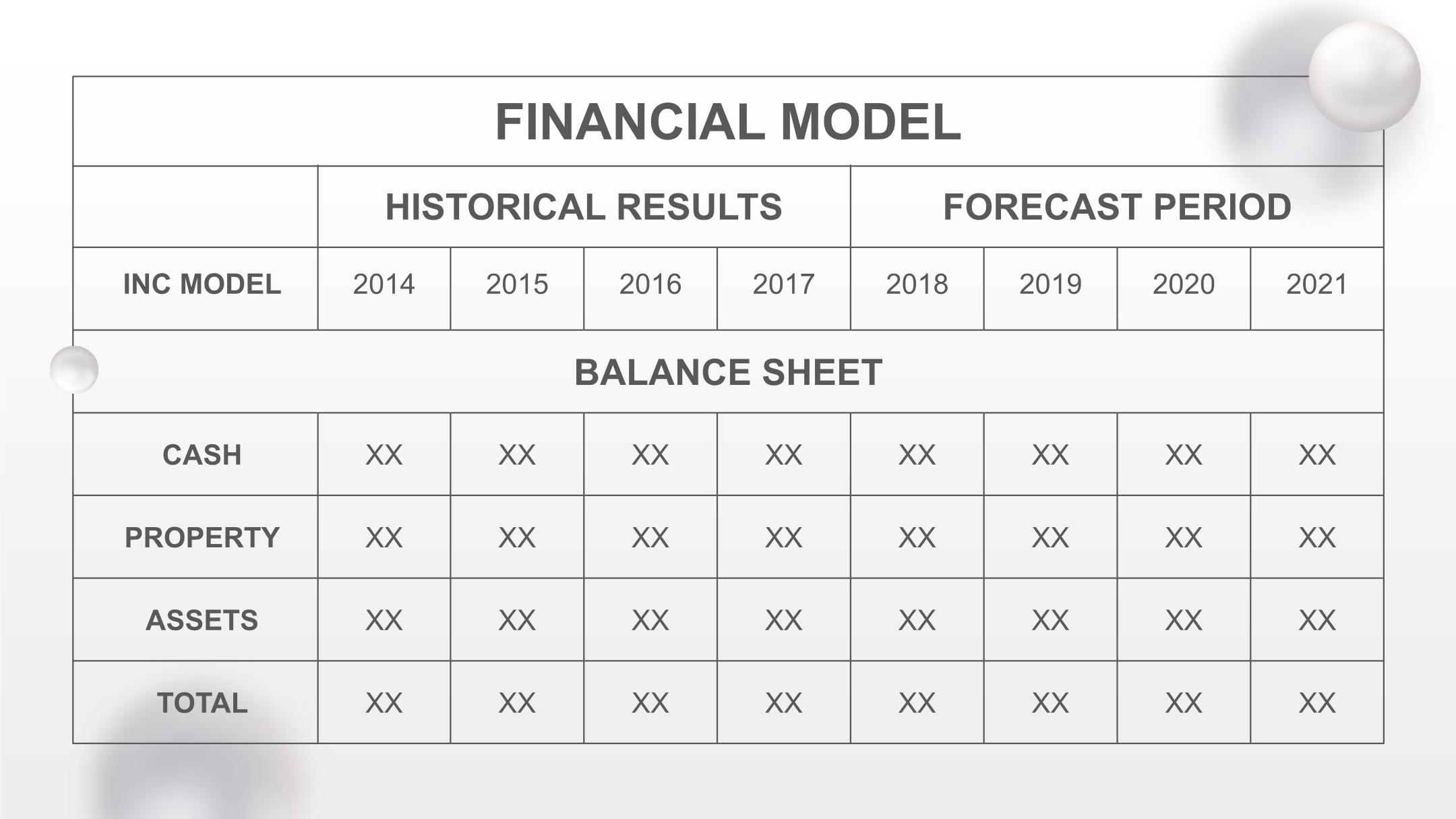 FINANCIAL MODEL

| | HISTORICAL RESULTS | | | | FORECAST PERIOD | | | |
|---|---|---|---|---|---|---|---|---|
| INC MODEL | 2014 | 2015 | 2016 | 2017 | 2018 | 2019 | 2020 | 2021 |
| BALANCE SHEET | | | | | | | | |
| CASH | XX | XX | XX | XX | XX | XX | XX | XX |
| PROPERTY | XX | XX | XX | XX | XX | XX | XX | XX |
| ASSETS | XX | XX | XX | XX | XX | XX | XX | XX |
| TOTAL | XX | XX | XX | XX | XX | XX | XX | XX |